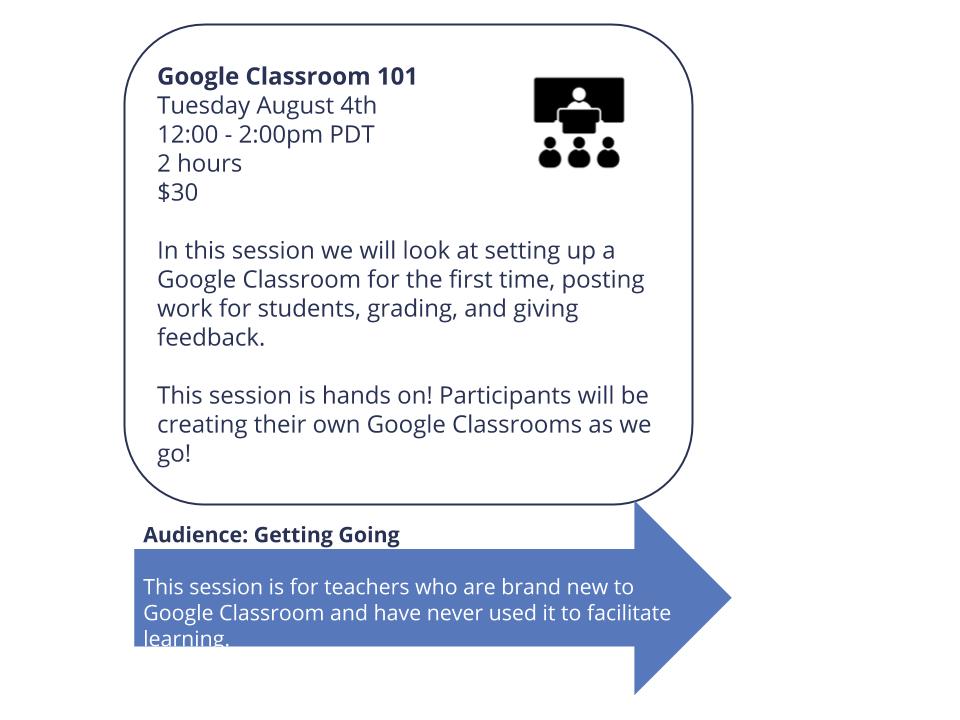 **Google Classroom 101**
Tuesday August 4th
12:00 - 2:00pm PDT
2 hours
$30

In this session we will look at setting up a Google Classroom for the first time, posting work for students, grading, and giving feedback.

This session is hands on! Participants will be creating their own Google Classrooms as we go!

**Audience: Getting Going**

This session is for teachers who are brand new to Google Classroom and have never used it to facilitate learning.